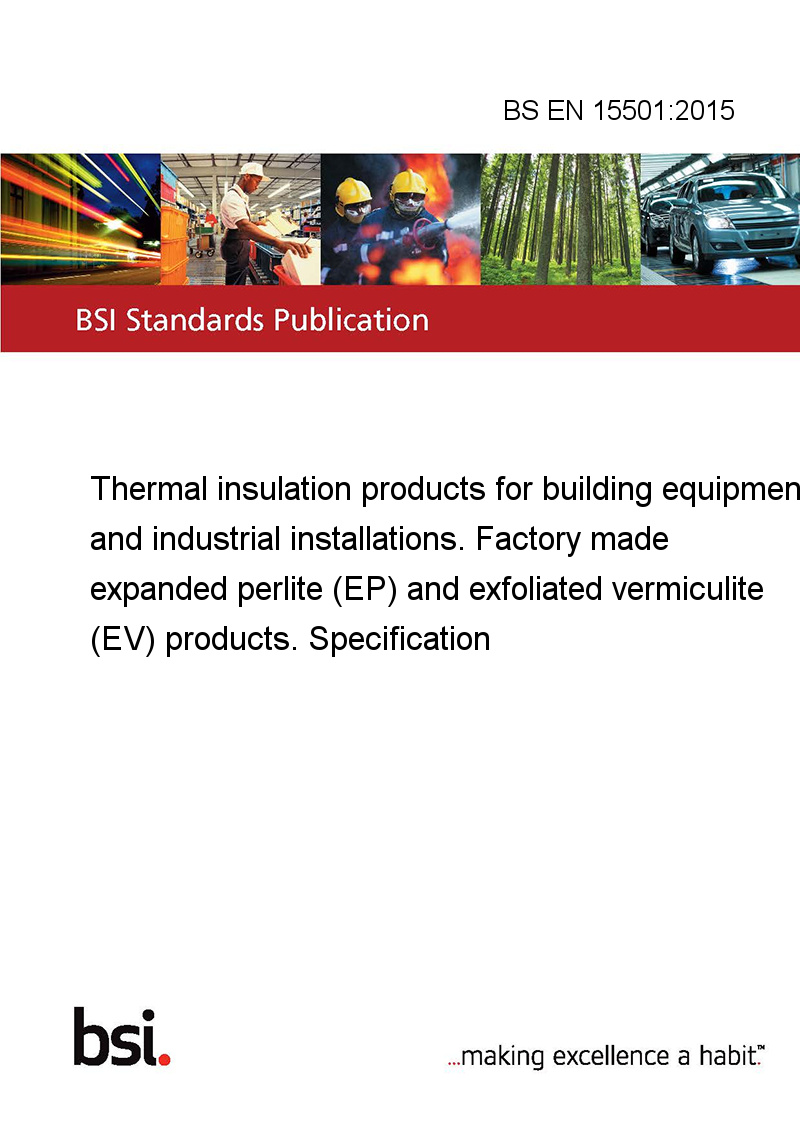 BS EN 15501:2015

BSI Standards Publication

Thermal insulation products for building equipmen and industrial installations. Factory made expanded perlite (EP) and exfoliated vermiculite (EV) products. Specification

bsi.

...making excellence a habit.™